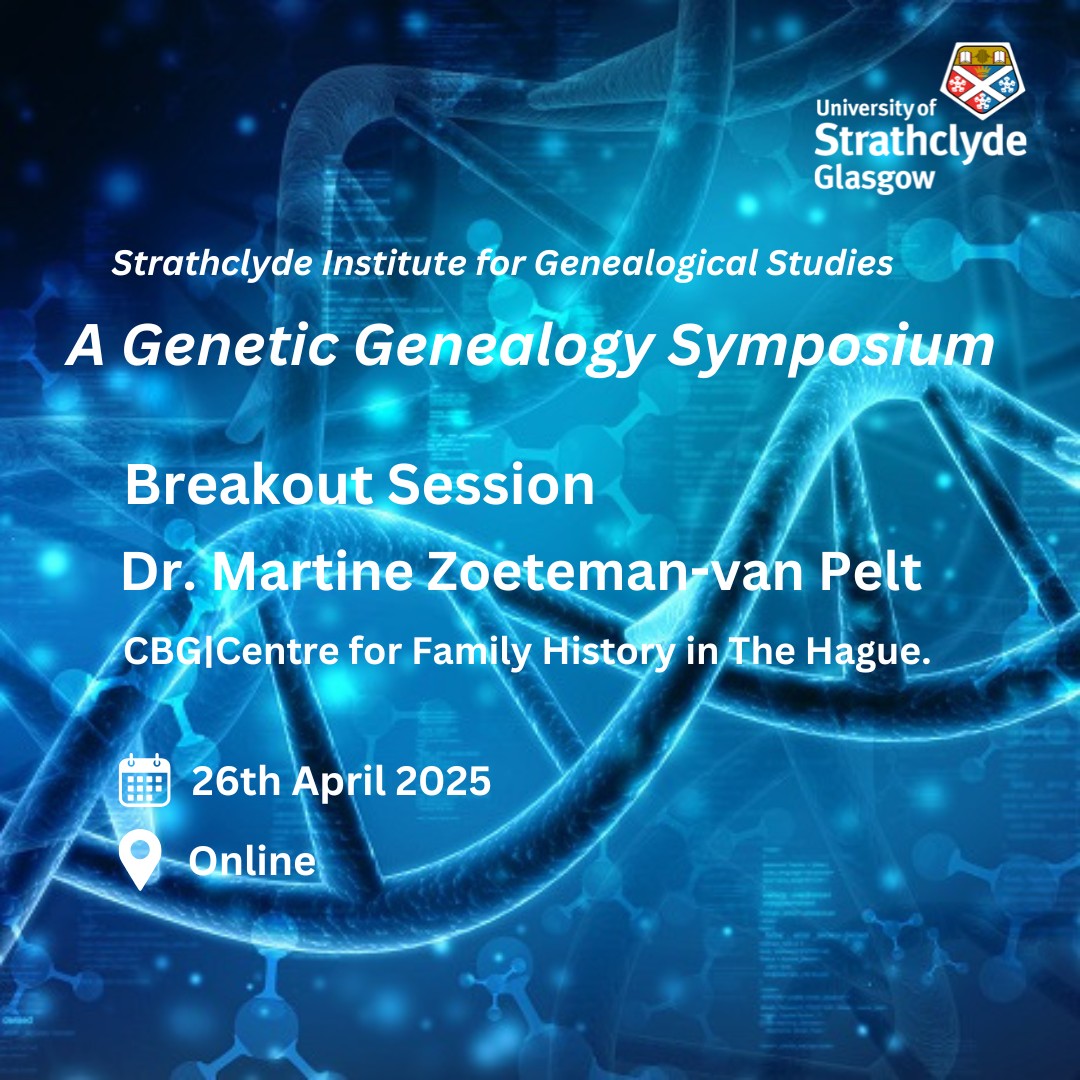 University of Strathclyde Glasgow

Strathclyde Institute for Genealogical Studies

A Genetic Genealogy Symposium

Breakout Session

Dr. Martine Zoeteman-van Pelt

CBG|Centre for Family History in The Hague.

26th April 2025

Online